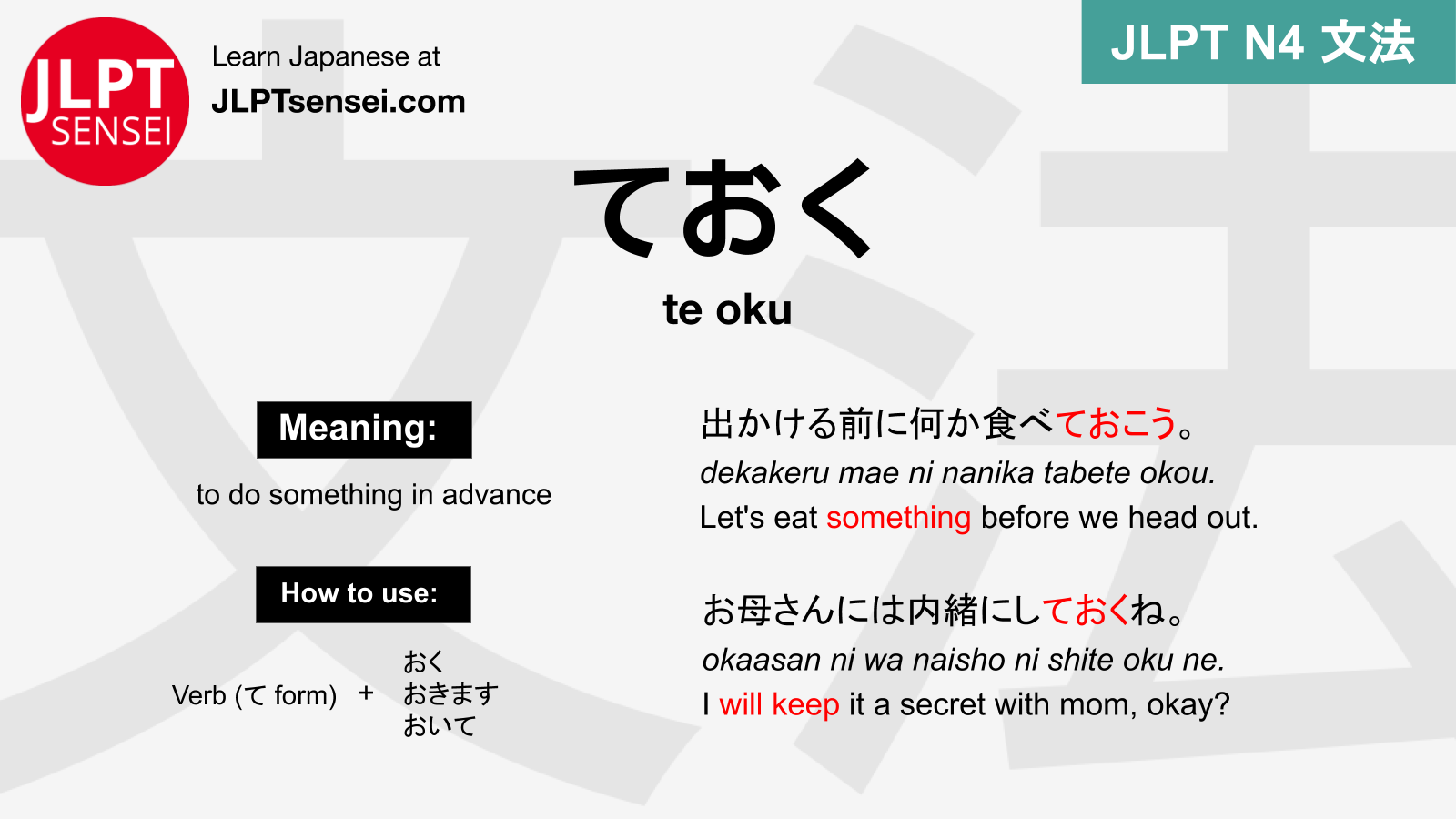 JLPT SENSEI

Learn Japanese at
JLPTsensei.com

JLPT N4 文法

ておく

te oku

Meaning:

to do something in advance

How to use:

Verb (て form) + おく
おきます
おいて

出かける前に何か食べておこう。
dekakeru mae ni nanika tabete okou.
Let's eat something before we head out.

お母さんには内緒にしておくね。
okaasan ni wa naisho ni shite oku ne.
I will keep it a secret with mom, okay?